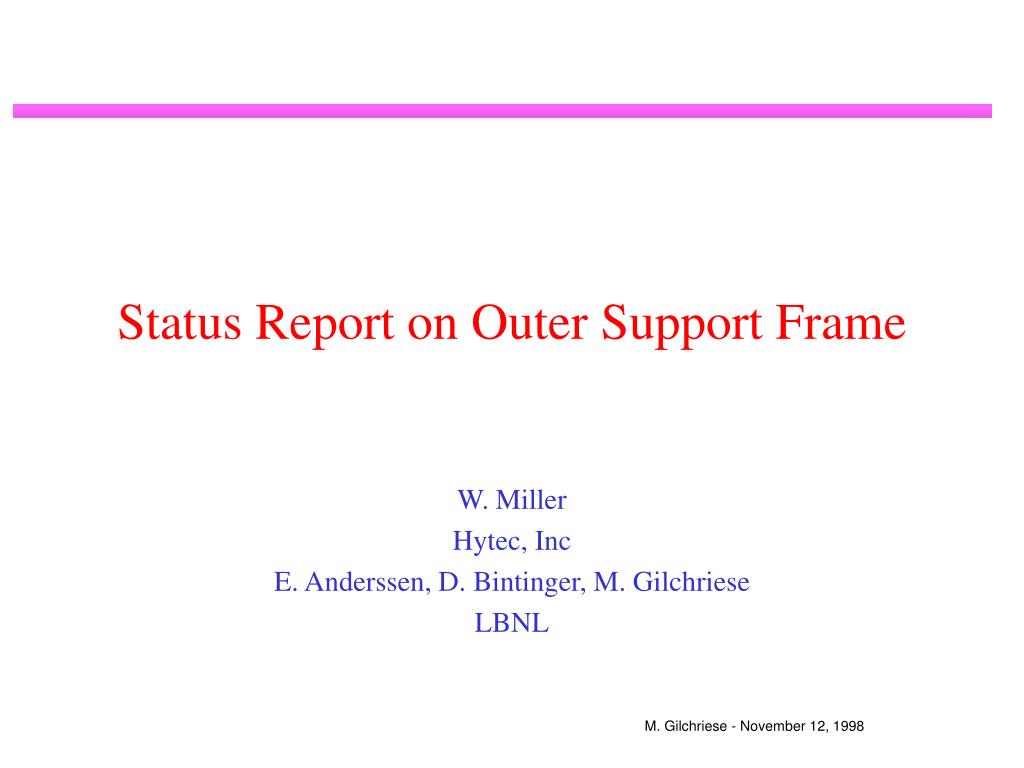 Status Report on Outer Support Frame

W. Miller
Hytec, Inc
E. Anderssen, D. Bintinger, M. Gilchriese
LBNL

M. Gilchriese - November 12, 1998